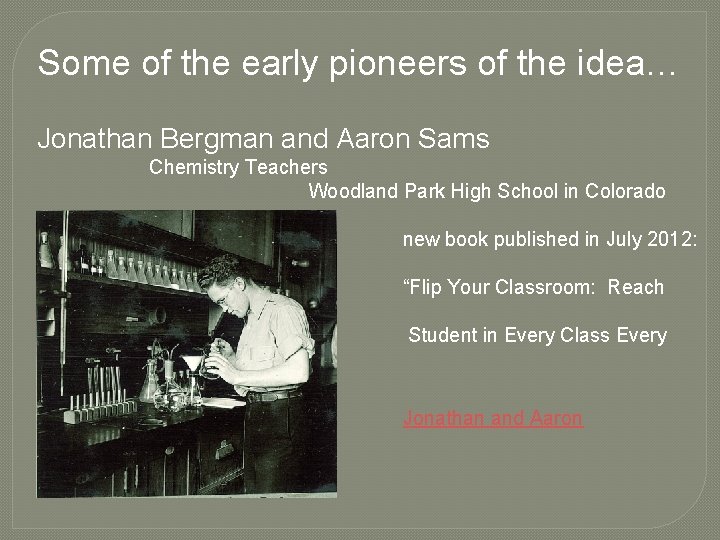 Some of the early pioneers of the idea…

Jonathan Bergman and Aaron Sams

Chemistry Teachers

Woodland Park High School in Colorado

new book published in July 2012:

“Flip Your Classroom: Reach

Student in Every Class Every

Jonathan and Aaron